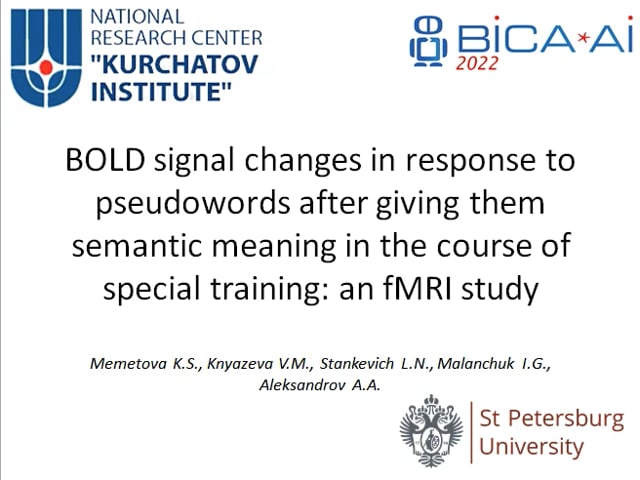 NATIONAL RESEARCH CENTER "KURCHATOV INSTITUTE"

BICA*AI 2022

BOLD signal changes in response to pseudowords after giving them semantic meaning in the course of special training: an fMRI study

Memetova K.S., Knyazeva V.M., Stankevich L.N., Malanchuk I.G., Aleksandrov A.A.

St Petersburg University